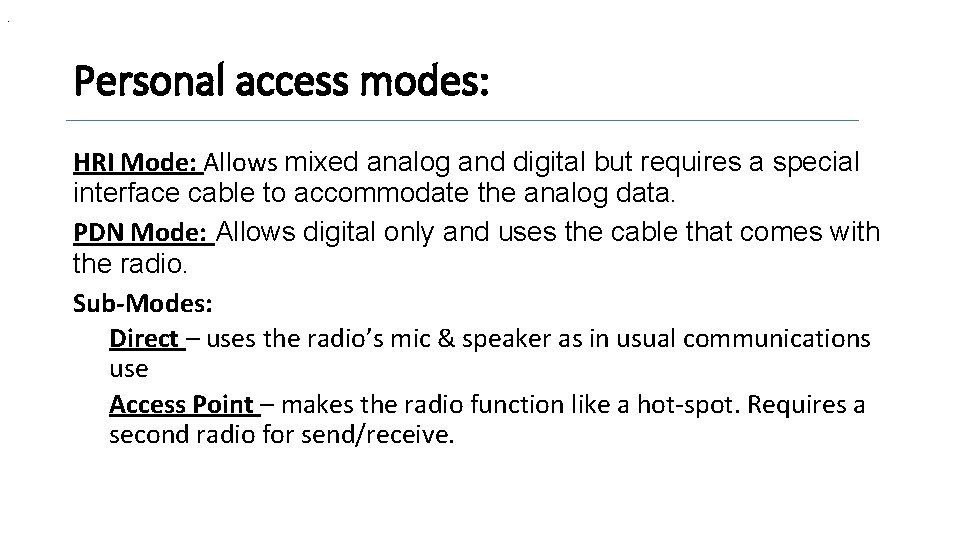 Personal access modes:

HRI Mode: Allows mixed analog and digital but requires a special interface cable to accommodate the analog data.

PDN Mode: Allows digital only and uses the cable that comes with the radio.

Sub-Modes:

Direct – uses the radio's mic & speaker as in usual communications use

Access Point – makes the radio function like a hot-spot. Requires a second radio for send/receive.